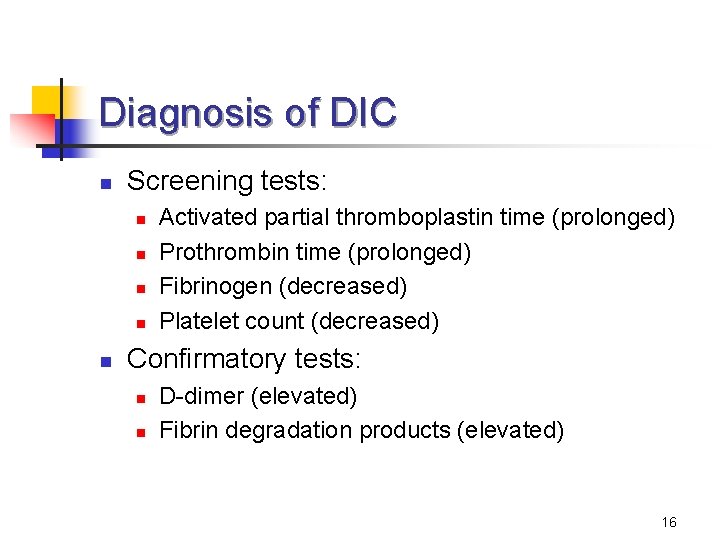 Diagnosis of DIC

- Screening tests:
  - Activated partial thromboplastin time (prolonged)
  - Prothrombin time (prolonged)
  - Fibrinogen (decreased)
  - Platelet count (decreased)
- Confirmatory tests:
  - D-dimer (elevated)
  - Fibrin degradation products (elevated)

16